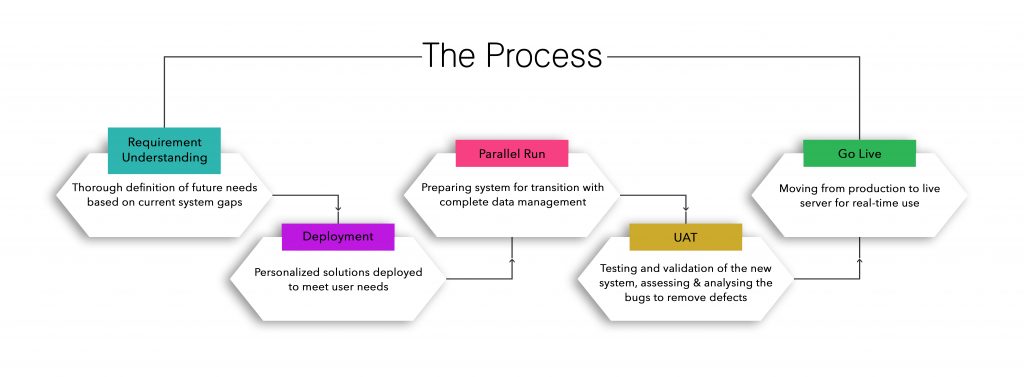 The Process

Requirement Understanding

Thorough definition of future needs based on current system gaps

Deployment

Personalized solutions deployed to meet user needs

Parallel Run

Preparing system for transition with complete data management

UAT

Testing and validation of the new system, assessing & analysing the bugs to remove defects

Go Live

Moving from production to live server for real-time use